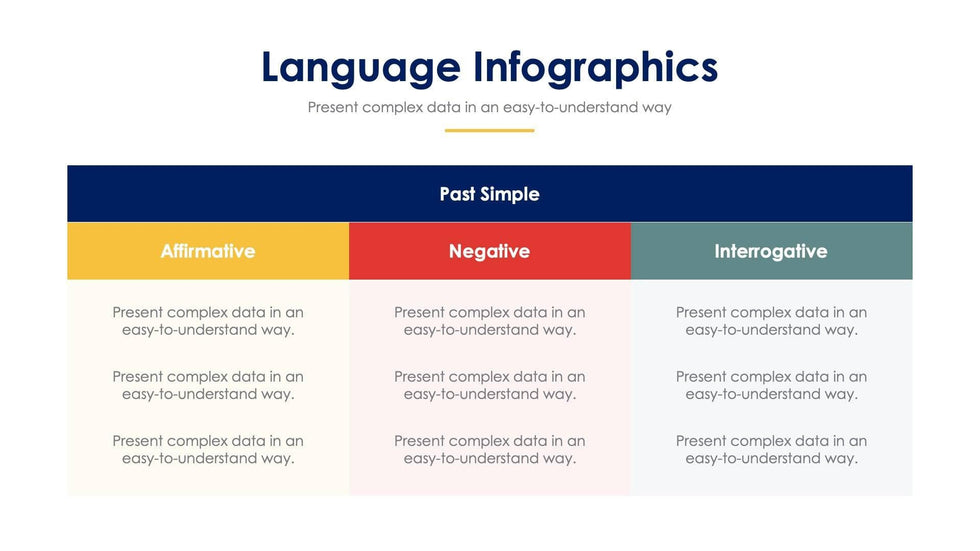 Language Infographics

Present complex data in an easy-to-understand way

Past Simple

| Affirmative | Negative | Interrogative |
|---|---|---|
| Present complex data in an easy-to-understand way. | Present complex data in an easy-to-understand way. | Present complex data in an easy-to-understand way. |
| Present complex data in an easy-to-understand way. | Present complex data in an easy-to-understand way. | Present complex data in an easy-to-understand way. |
| Present complex data in an easy-to-understand way. | Present complex data in an easy-to-understand way. | Present complex data in an easy-to-understand way. |